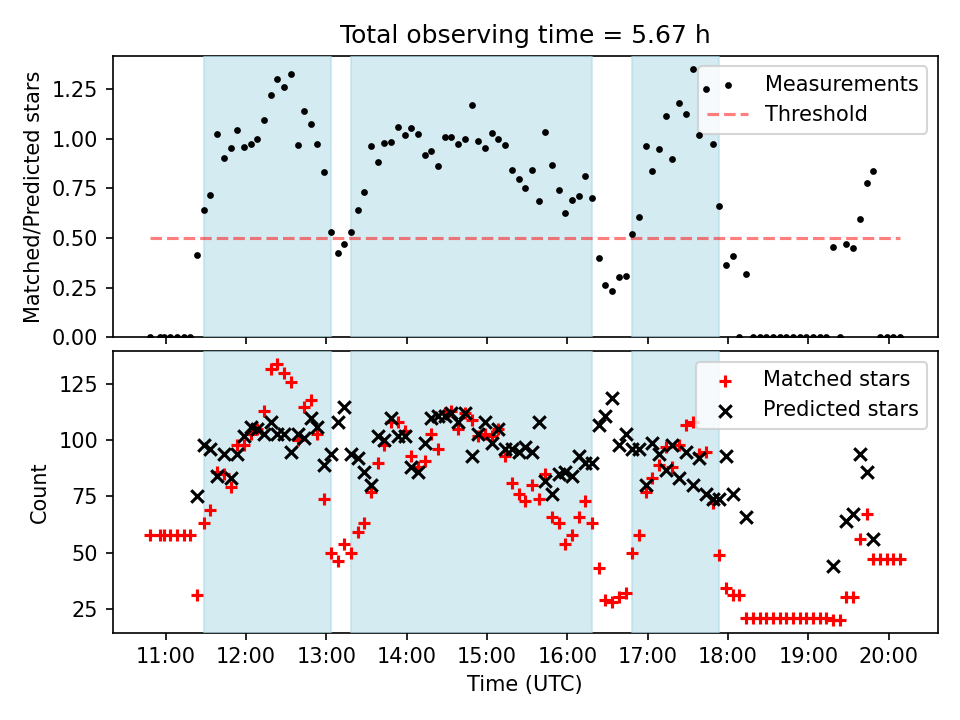 Total observing time = 5.67 h

Matched/Predicted stars

1.25
1.00
0.75
0.50
0.25
0.00

Measurements
Threshold

Count

125
100
75
50
25

Matched stars
Predicted stars

11:00 12:00 13:00 14:00 15:00 16:00 17:00 18:00 19:00 20:00

Time (UTC)